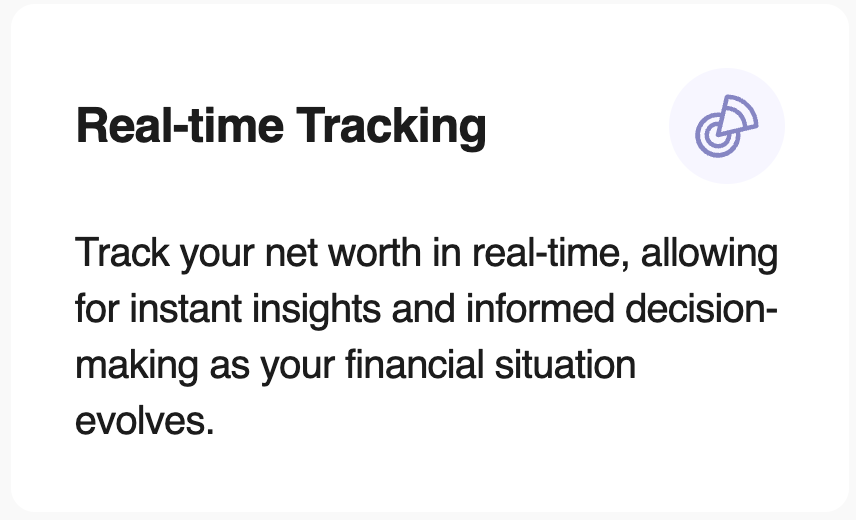 Real-time Tracking

Track your net worth in real-time, allowing for instant insights and informed decision-making as your financial situation evolves.